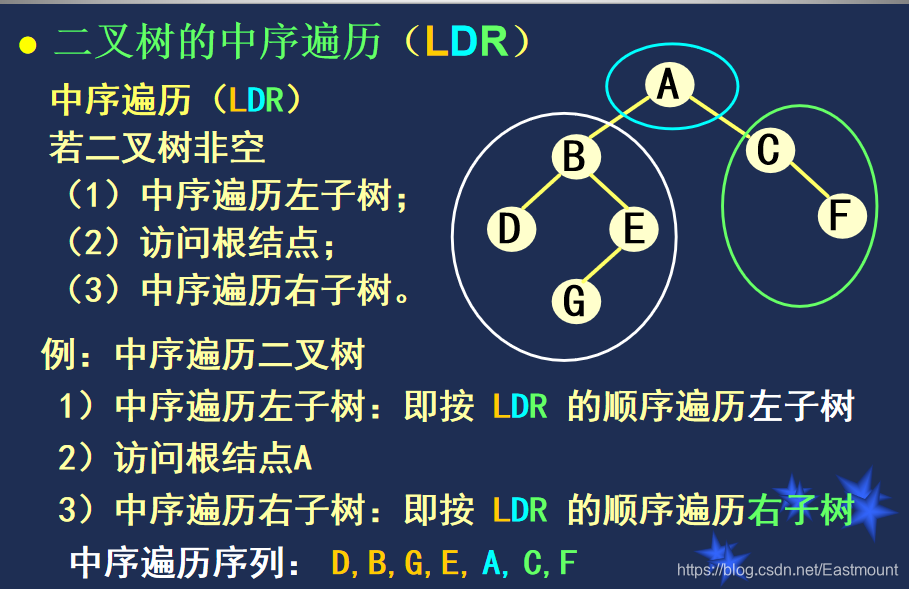 ● 二叉树的中序遍历（LDR）

中序遍历（LDR）
若二叉树非空
（1）中序遍历左子树；
（2）访问根结点；
（3）中序遍历右子树。

A
B
C
D
E
F
G

例：中序遍历二叉树
1）中序遍历左子树：即按 LDR 的顺序遍历左子树
2）访问根结点A
3）中序遍历右子树：即按 LDR 的顺序遍历右子树
中序遍历序列： D,B,G,E,A,C,F

https://blog.csdn.net/Eastmount